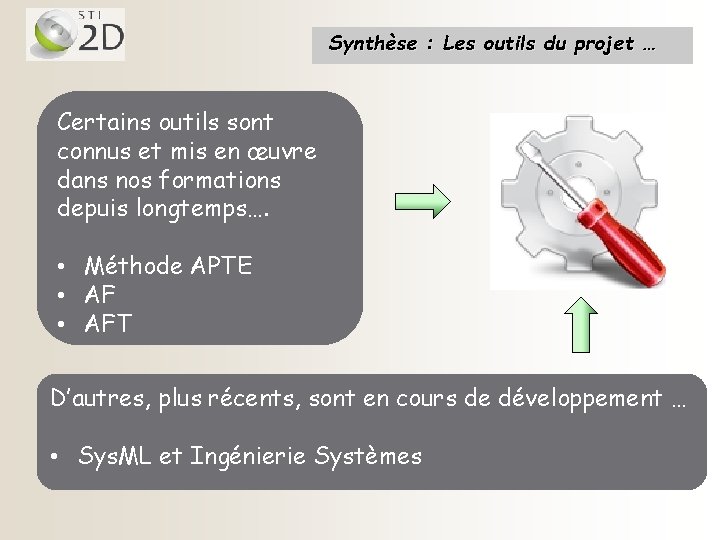 STI 2D

Synthèse : Les outils du projet …

Certains outils sont connus et mis en œuvre dans nos formations depuis longtemps….

• Méthode APTE
• AF
• AFT

D'autres, plus récents, sont en cours de développement …

• SysML et Ingénierie Systèmes